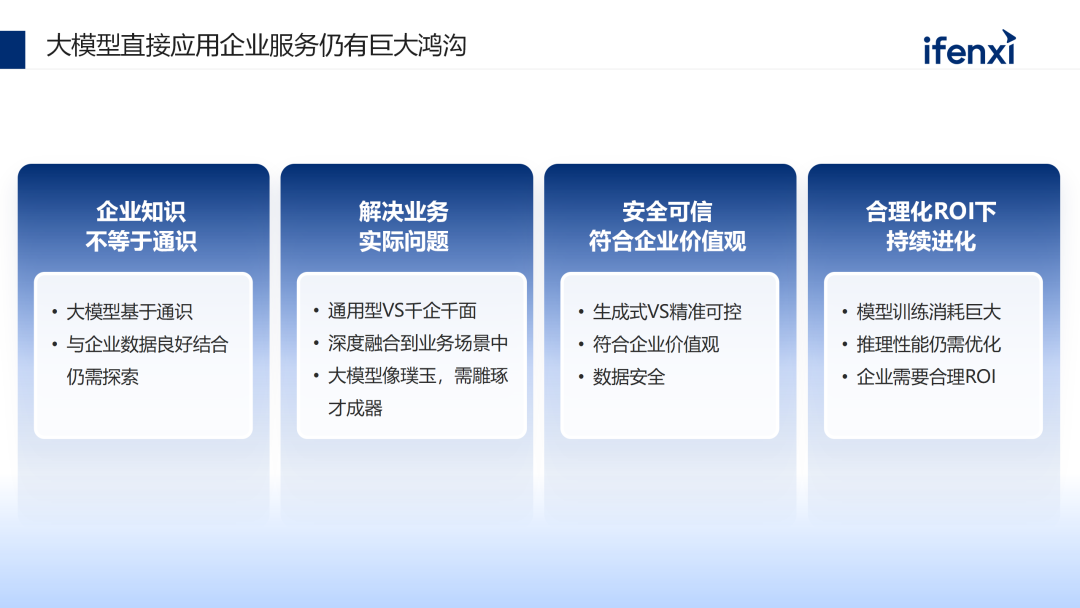 大模型直接应用企业服务仍有巨大鸿沟

ifenxi

企业知识
不等于通识

• 大模型基于通识
• 与企业数据良好结合仍需探索

解决业务
实际问题

• 通用型VS千企千面
• 深度融合到业务场景中
• 大模型像璞玉，需雕琢才成器

安全可信
符合企业价值观

• 生成式VS精准可控
• 符合企业价值观
• 数据安全

合理化ROI下
持续进化

• 模型训练消耗巨大
• 推理性能仍需优化
• 企业需要合理ROI